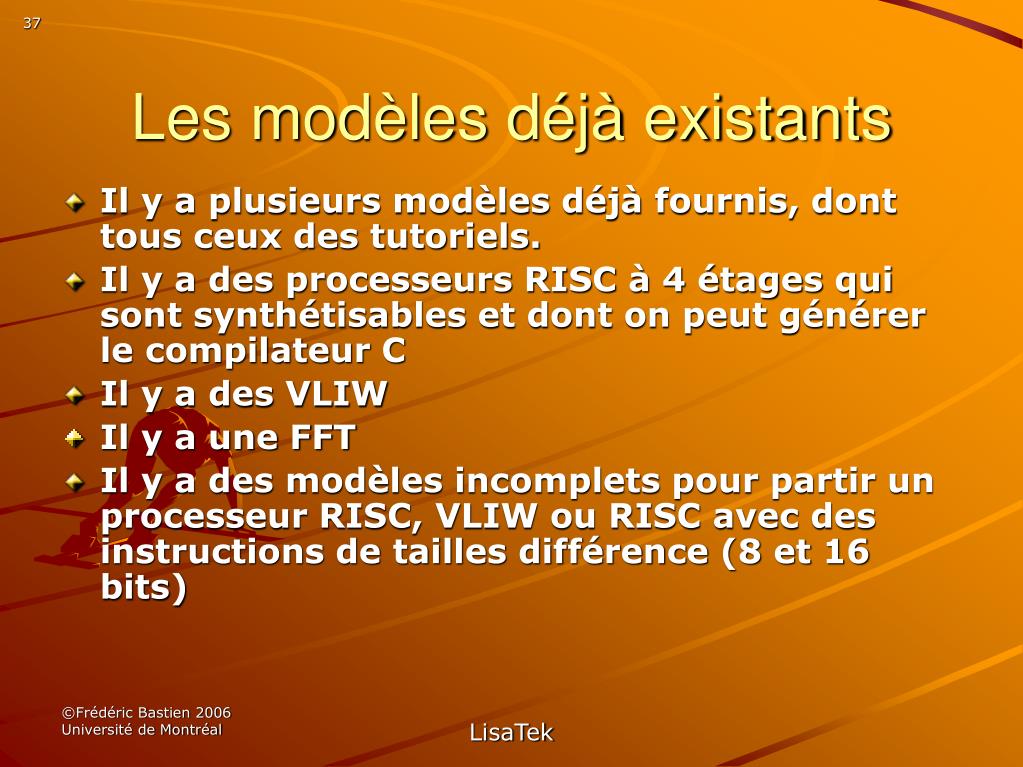 37

Les modèles déjà existants

Il y a plusieurs modèles déjà fournis, dont tous ceux des tutoriels.

Il y a des processeurs RISC à 4 étages qui sont synthétisables et dont on peut générer le compilateur C

Il y a des VLIW

Il y a une FFT

Il y a des modèles incomplets pour partir un processeur RISC, VLIW ou RISC avec des instructions de tailles différence (8 et 16 bits)

©Frédéric Bastien 2006
Université de Montréal

LisaTek